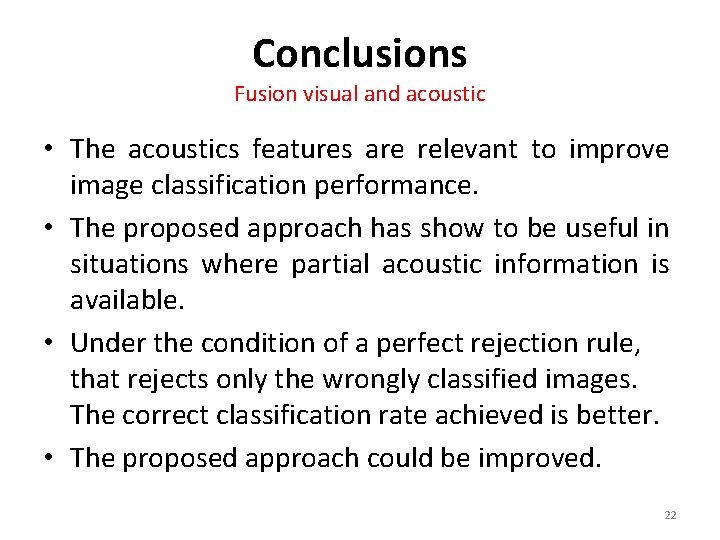 Conclusions
Fusion visual and acoustic

• The acoustics features are relevant to improve image classification performance.
• The proposed approach has show to be useful in situations where partial acoustic information is available.
• Under the condition of a perfect rejection rule, that rejects only the wrongly classified images. The correct classification rate achieved is better.
• The proposed approach could be improved.

22